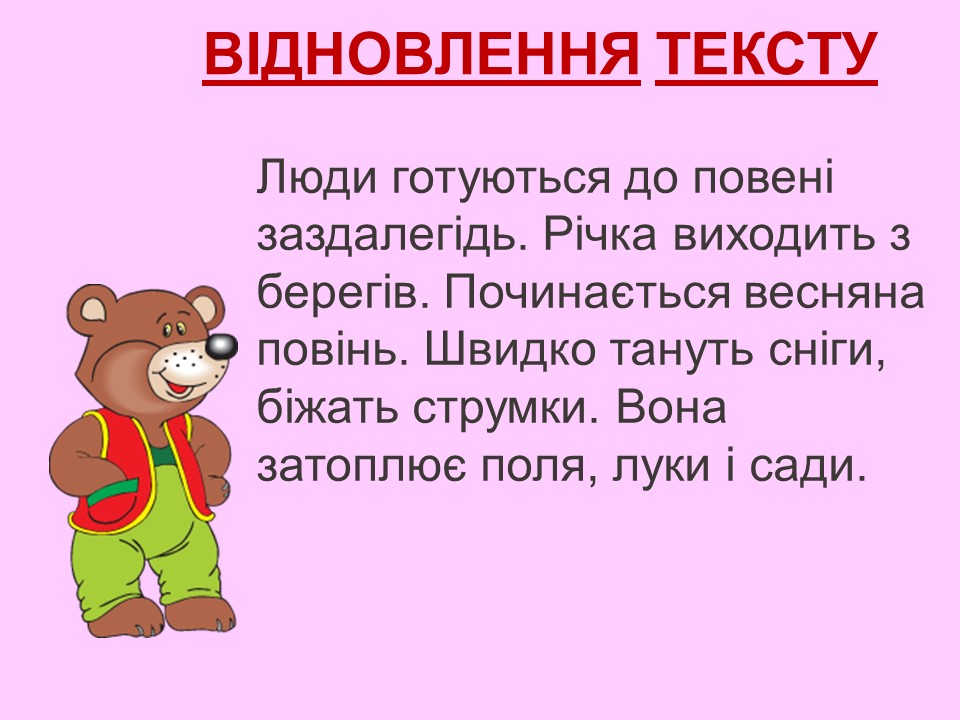 ВІДНОВЛЕННЯ ТЕКСТУ

Люди готуються до повені заздалегідь. Річка виходить з берегів. Починається весняна повінь. Швидко тануть сніги, біжать струмки. Вона затоплює поля, луки і сади.